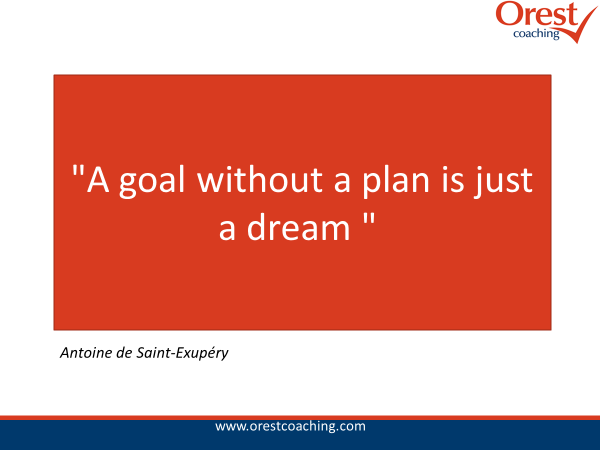 Orest
coaching

"A goal without a plan is just a dream "

Antoine de Saint-Exupéry

www.orestcoaching.com